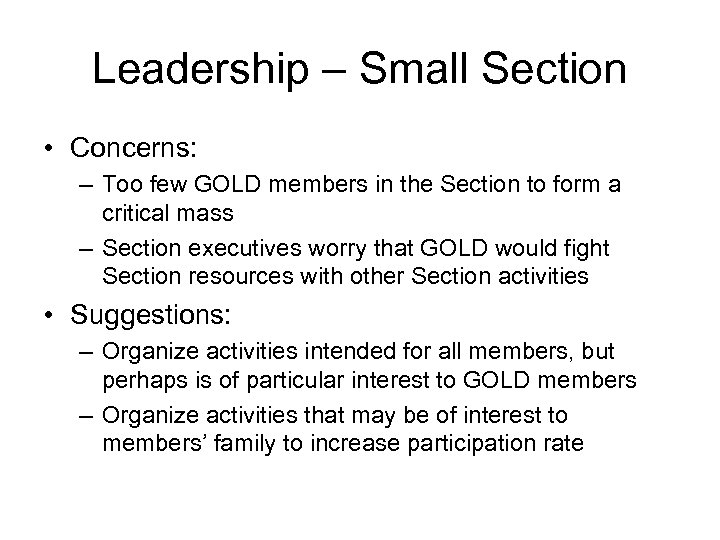 Leadership – Small Section

• Concerns:
  – Too few GOLD members in the Section to form a critical mass
  – Section executives worry that GOLD would fight Section resources with other Section activities
• Suggestions:
  – Organize activities intended for all members, but perhaps is of particular interest to GOLD members
  – Organize activities that may be of interest to members' family to increase participation rate